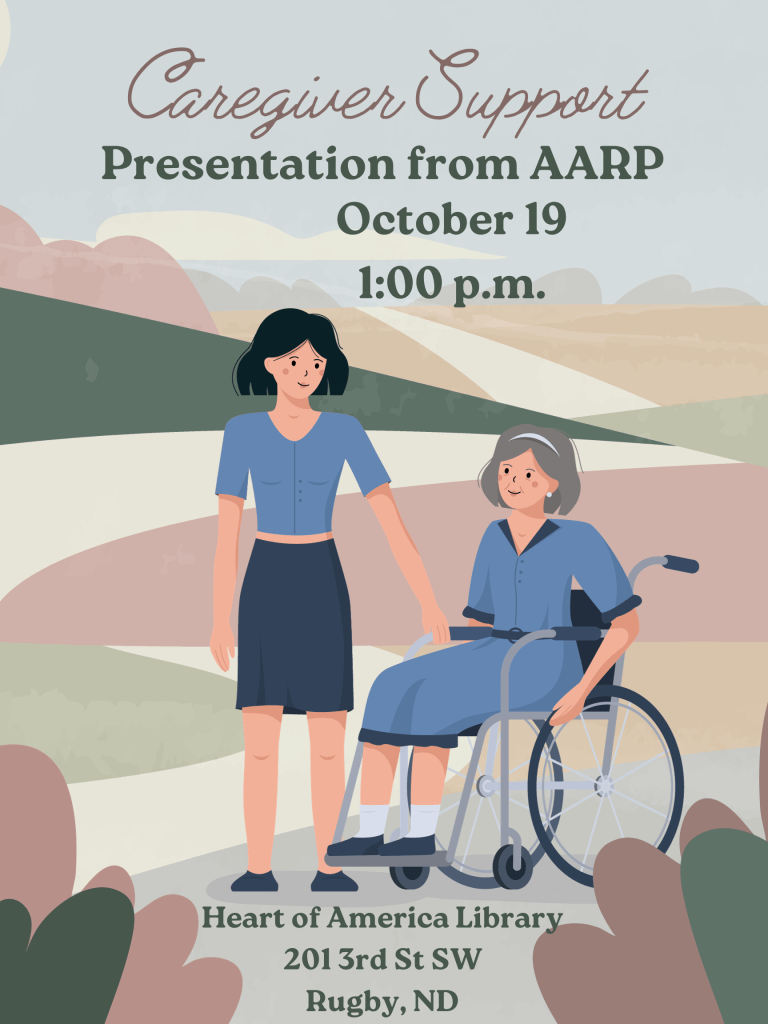 Caregiver Support
Presentation from AARP
October 19
1:00 p.m.

Heart of America Library
201 3rd St SW
Rugby, ND